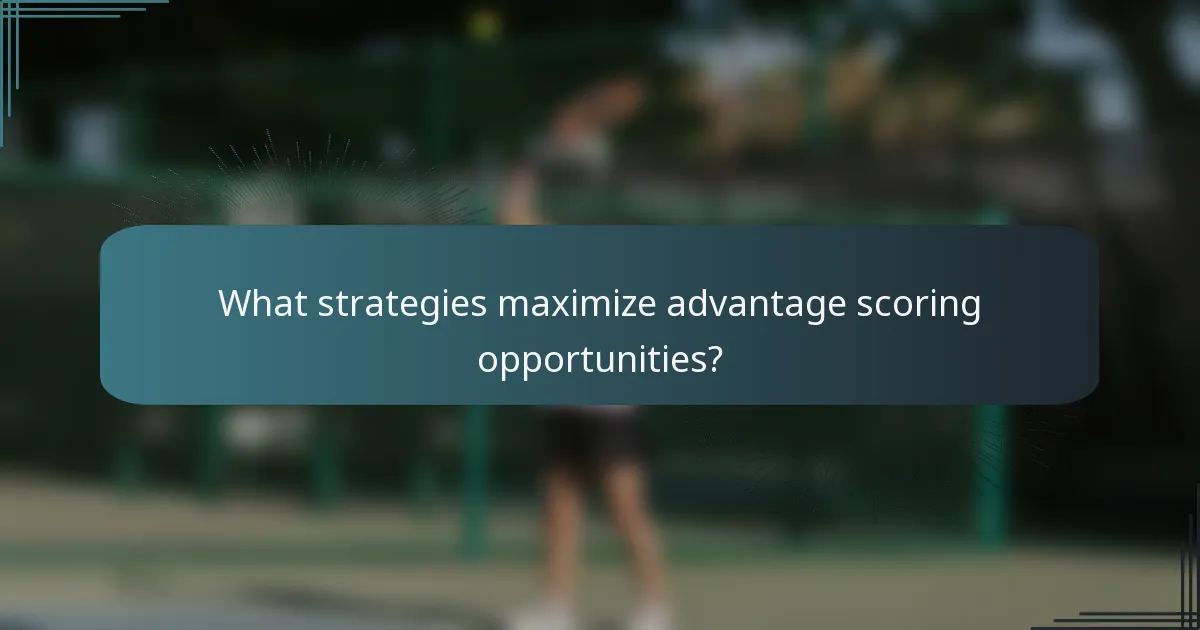 What strategies maximize advantage scoring opportunities?